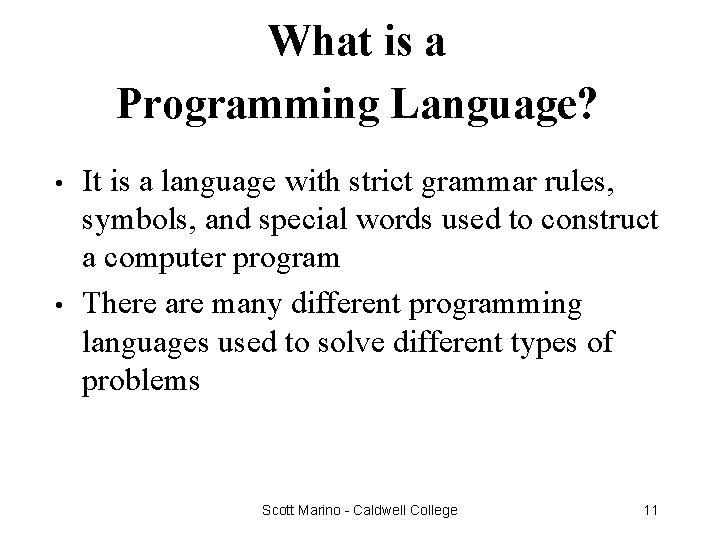 What is a Programming Language?

• It is a language with strict grammar rules, symbols, and special words used to construct a computer program

• There are many different programming languages used to solve different types of problems

Scott Marino - Caldwell College 11